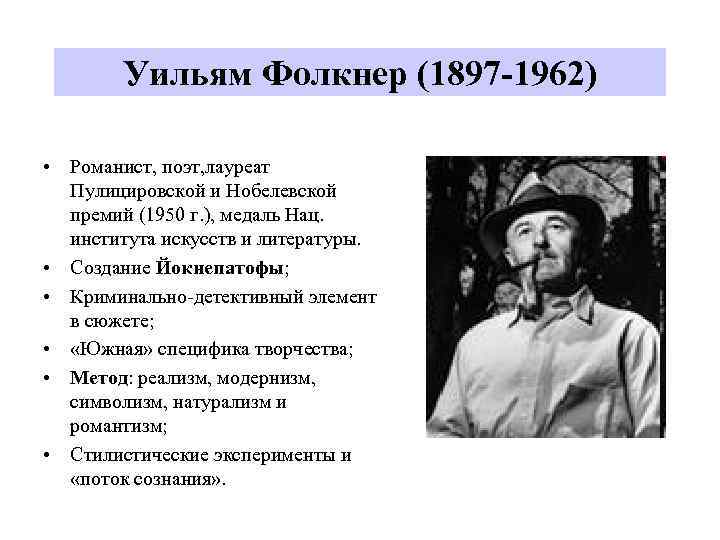 Уильям Фолкнер (1897-1962)

• Романист, поэт,лауреат Пулицировской и Нобелевской премий (1950 г.), медаль Нац. института искусств и литературы.
• Создание Йокнепатофы;
• Криминально-детективный элемент в сюжете;
• «Южная» специфика творчества;
• Метод: реализм, модернизм, символизм, натурализм и романтизм;
• Стилистические эксперименты и «поток сознания».